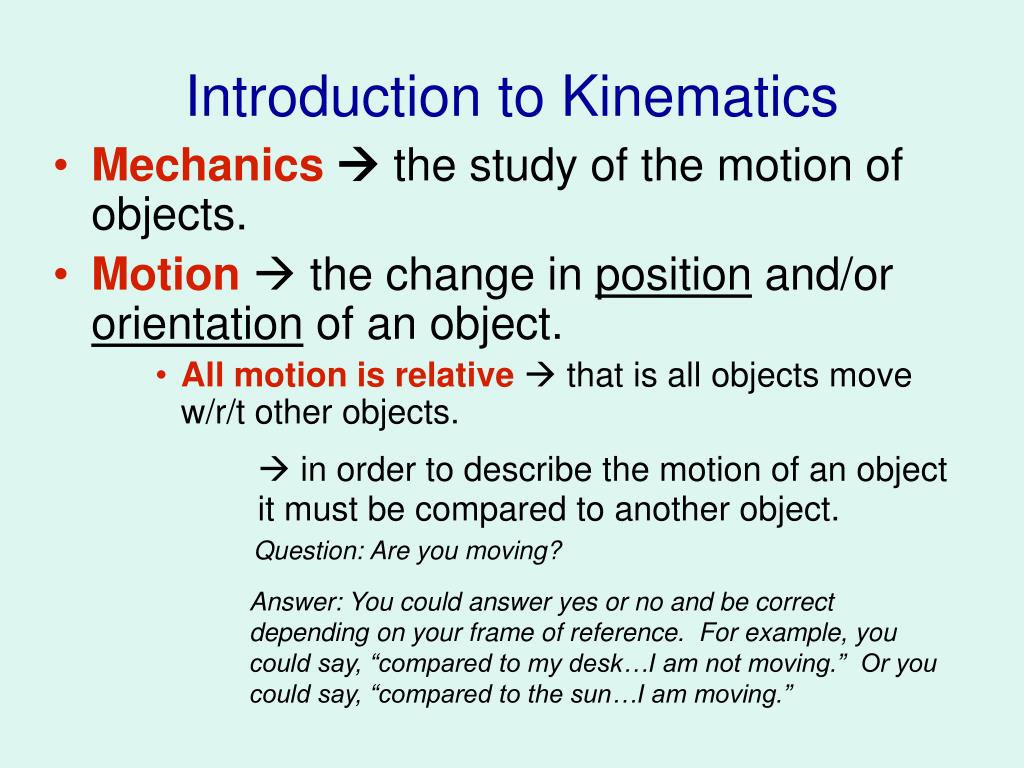 Introduction to Kinematics

• Mechanics → the study of the motion of objects.

• Motion → the change in position and/or orientation of an object.

• All motion is relative → that is all objects move w/r/t other objects.

→ in order to describe the motion of an object it must be compared to another object.

Question: Are you moving?

Answer: You could answer yes or no and be correct depending on your frame of reference. For example, you could say, “compared to my desk…I am not moving.” Or you could say, “compared to the sun…I am moving.”